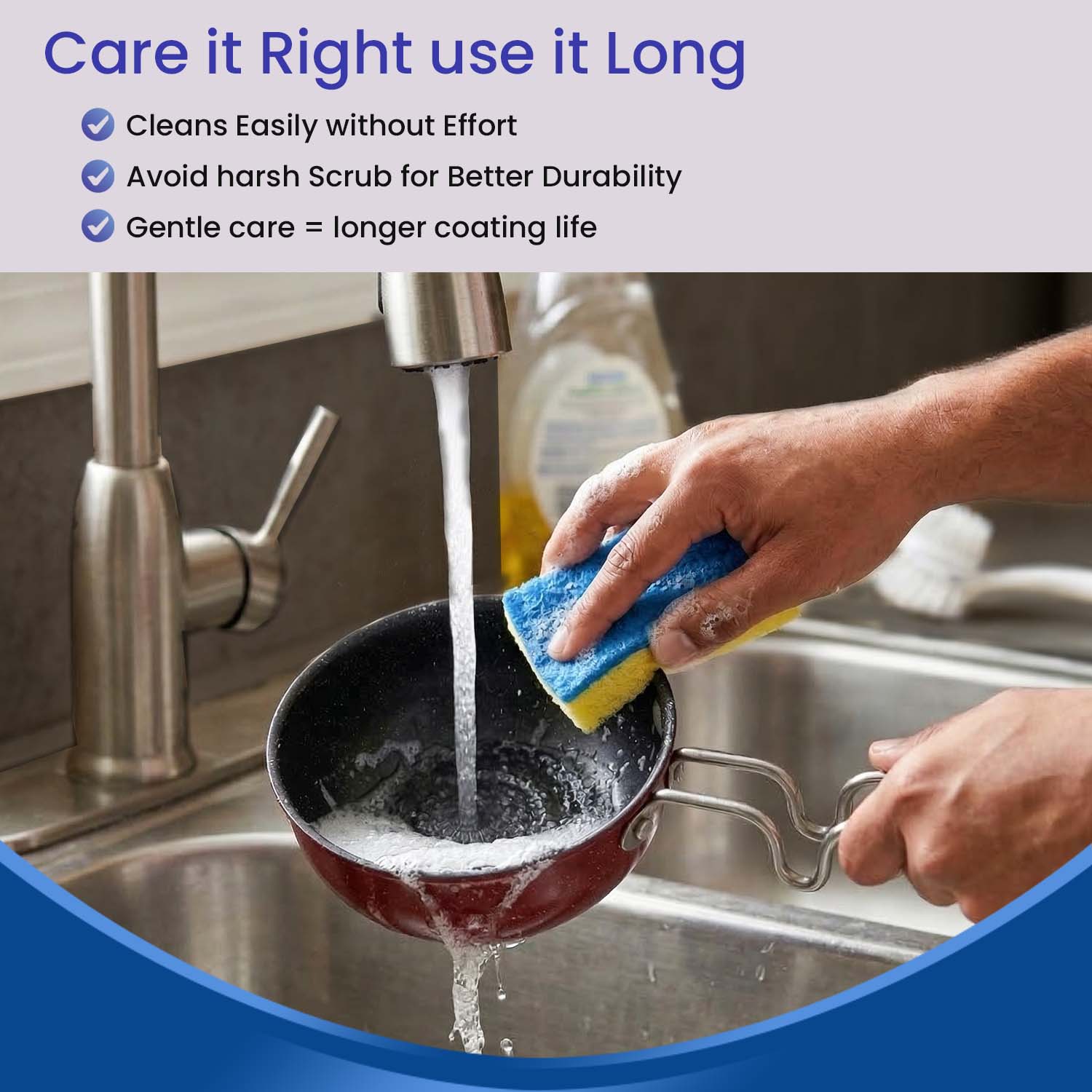 Care it Right use it Long

Cleans Easily without Effort

Avoid harsh Scrub for Better Durability

Gentle care = longer coating life